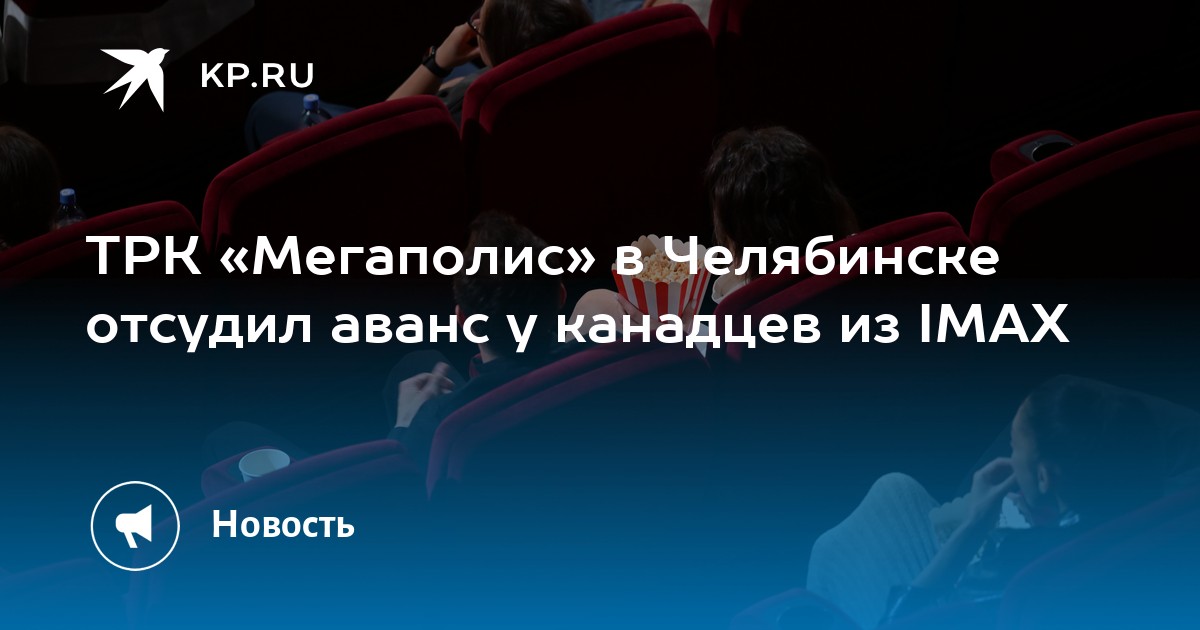 KP.RU

ТРК «Мегаполис» в Челябинске отсудил аванс у канадцев из IMAX

Новость